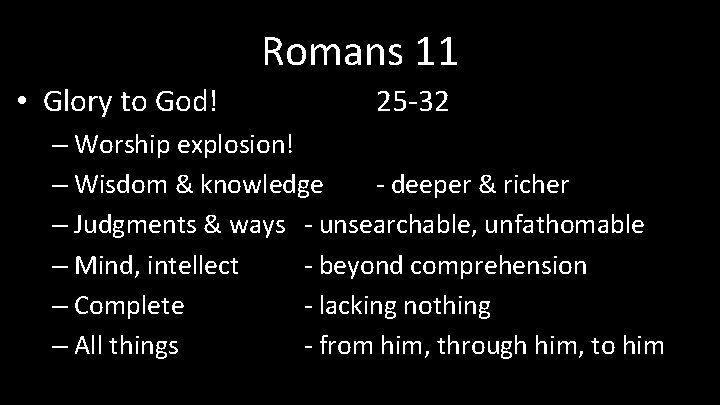 Romans 11

• Glory to God! 25-32
– Worship explosion!
– Wisdom & knowledge - deeper & richer
– Judgments & ways - unsearchable, unfathomable
– Mind, intellect - beyond comprehension
– Complete - lacking nothing
– All things - from him, through him, to him